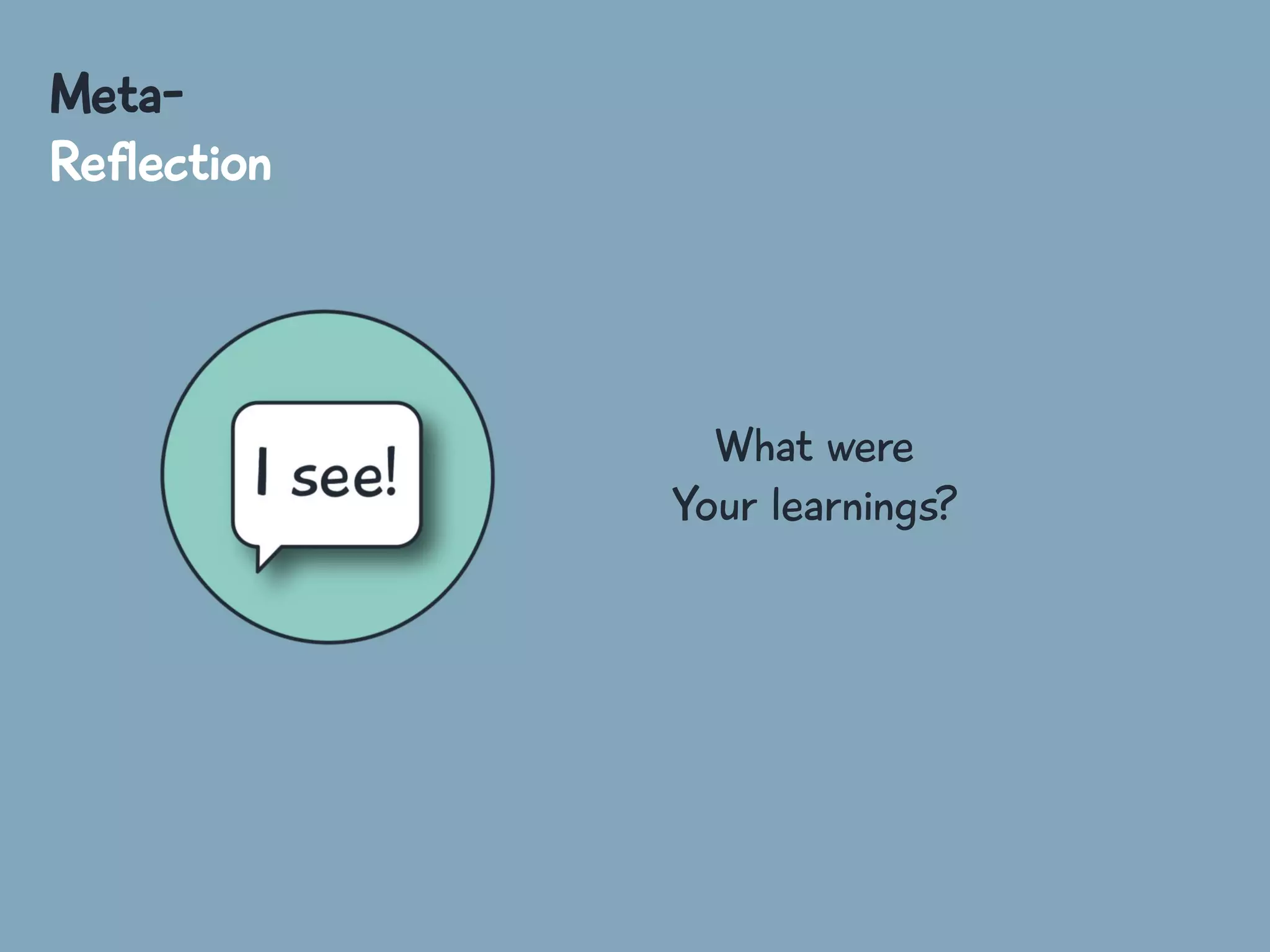 Meta-
Reflection

I see!

What were
Your learnings?